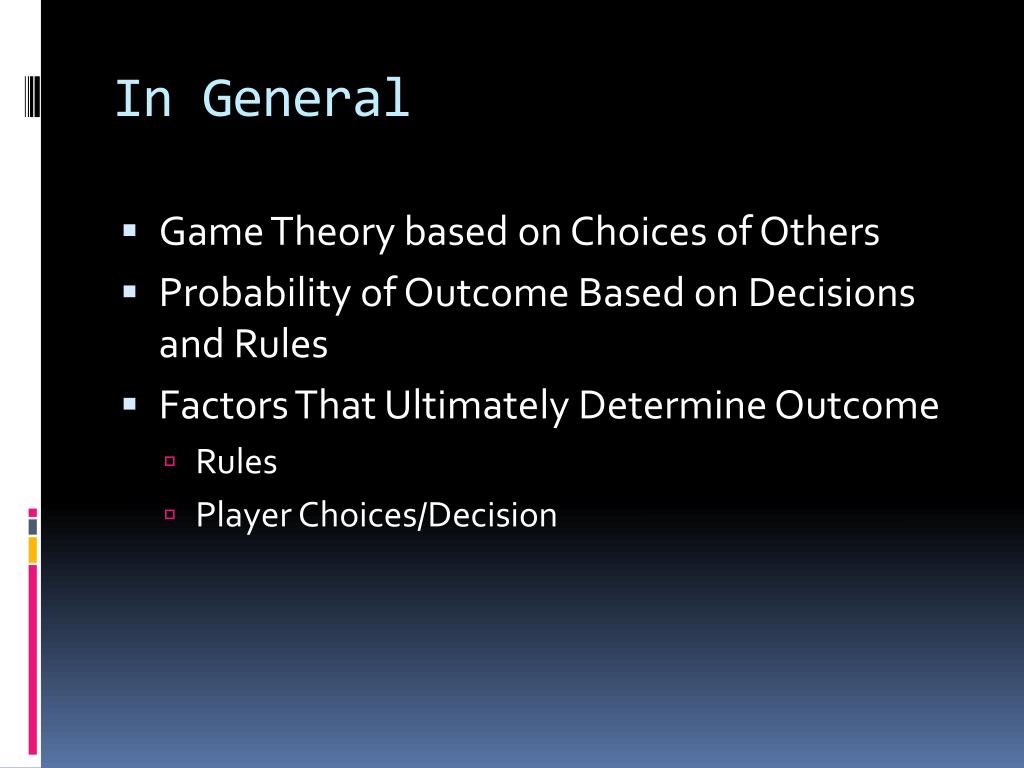 In General

- Game Theory based on Choices of Others
- Probability of Outcome Based on Decisions and Rules
- Factors That Ultimately Determine Outcome
  - Rules
  - Player Choices/Decision